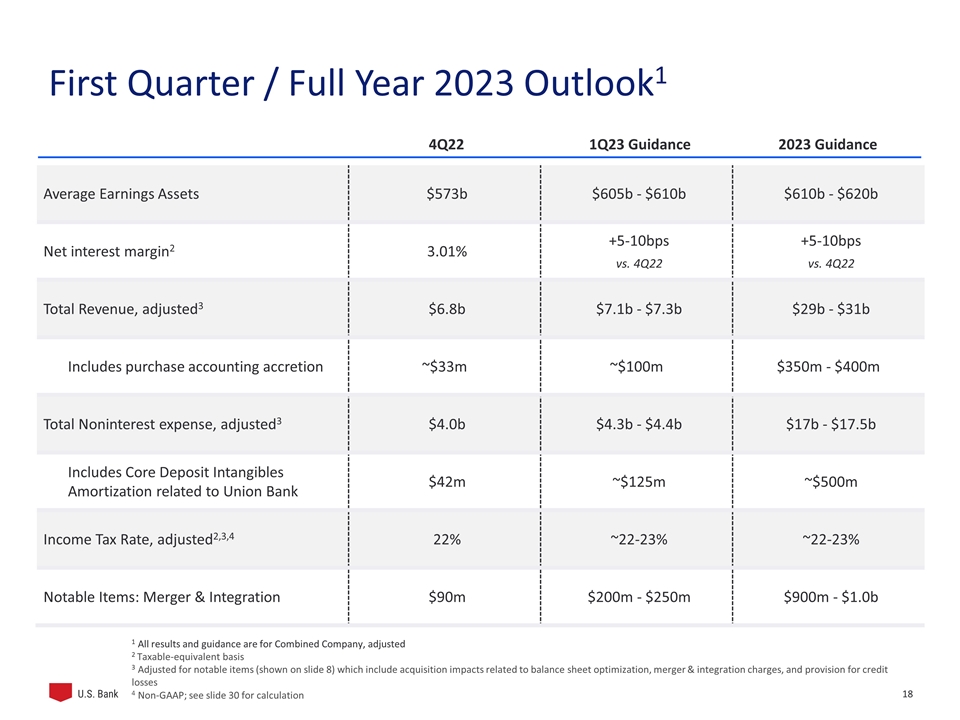 First Quarter / Full Year 2023 Outlook$^1$

| | 4Q22 | 1Q23 Guidance | 2023 Guidance |
|---|---|---|---|
| Average Earnings Assets | \$573b | \$605b - \$610b | \$610b - \$620b |
| Net interest margin$^2$ | 3.01% | +5-10bps vs. 4Q22 | +5-10bps vs. 4Q22 |
| Total Revenue, adjusted$^3$ | \$6.8b | \$7.1b - \$7.3b | \$29b - \$31b |
| Includes purchase accounting accretion | ~\$33m | ~\$100m | \$350m - \$400m |
| Total Noninterest expense, adjusted$^3$ | \$4.0b | \$4.3b - \$4.4b | \$17b - \$17.5b |
| Includes Core Deposit Intangibles Amortization related to Union Bank | \$42m | ~\$125m | ~\$500m |
| Income Tax Rate, adjusted$^{2,3,4}$ | 22% | ~22-23% | ~22-23% |
| Notable Items: Merger & Integration | \$90m | \$200m - \$250m | \$900m - \$1.0b |

$^1$ All results and guidance are for Combined Company, adjusted
$^2$ Taxable-equivalent basis
$^3$ Adjusted for notable items (shown on slide 8) which include acquisition impacts related to balance sheet optimization, merger & integration charges, and provision for credit losses
$^4$ Non-GAAP; see slide 30 for calculation

U.S. Bank

18